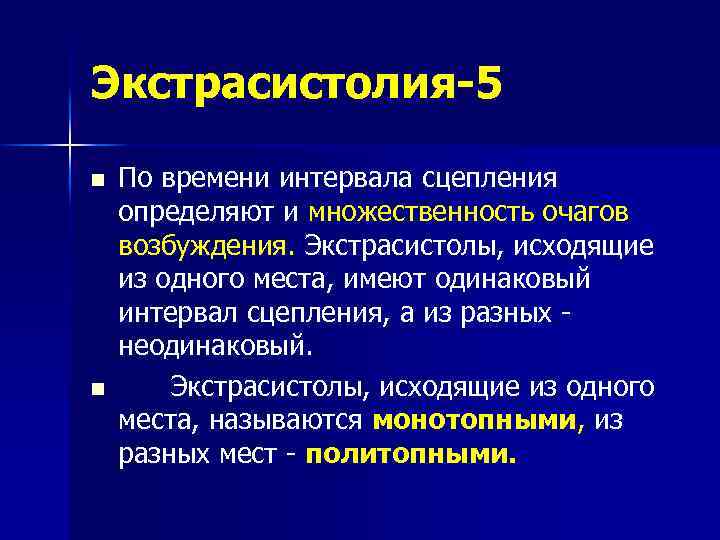 Экстрасистолия-5

▪ По времени интервала сцепления определяют и множественность очагов возбуждения. Экстрасистолы, исходящие из одного места, имеют одинаковый интервал сцепления, а из разных - неодинаковый.

▪ Экстрасистолы, исходящие из одного места, называются монотопными, из разных мест - политопными.